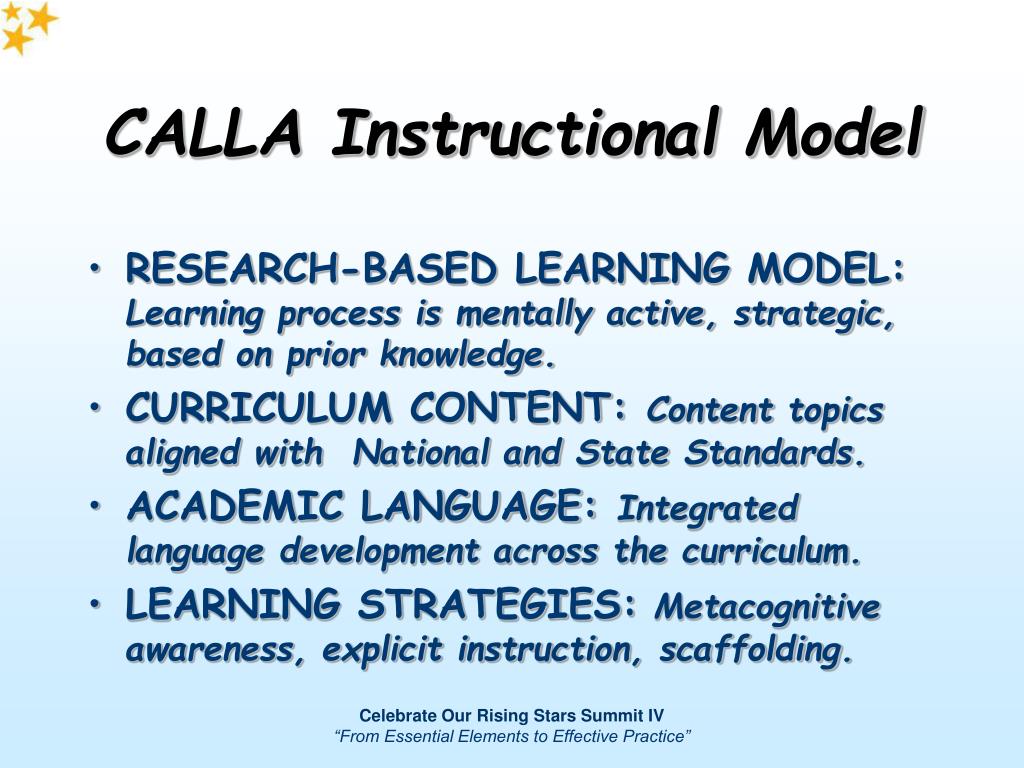 CALLA Instructional Model

• RESEARCH-BASED LEARNING MODEL: Learning process is mentally active, strategic, based on prior knowledge.
• CURRICULUM CONTENT: Content topics aligned with National and State Standards.
• ACADEMIC LANGUAGE: Integrated language development across the curriculum.
• LEARNING STRATEGIES: Metacognitive awareness, explicit instruction, scaffolding.

Celebrate Our Rising Stars Summit IV
"From Essential Elements to Effective Practice"